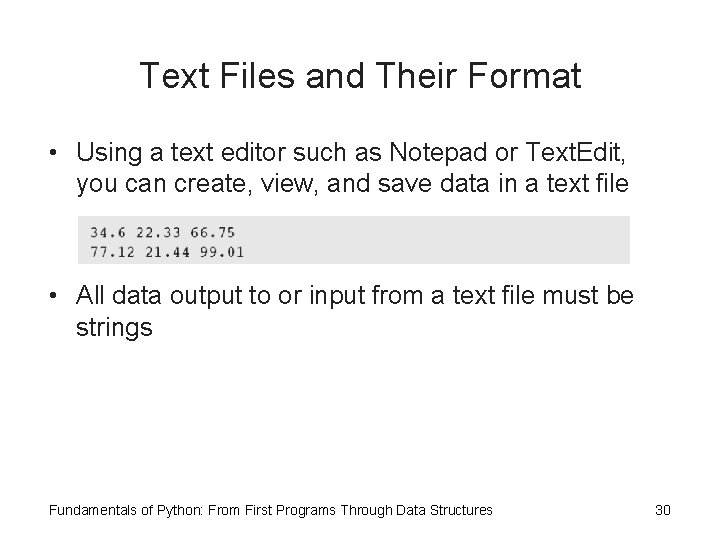 Text Files and Their Format

• Using a text editor such as Notepad or TextEdit, you can create, view, and save data in a text file

34.6 22.33 66.75
77.12 21.44 99.01

• All data output to or input from a text file must be strings

Fundamentals of Python: From First Programs Through Data Structures

30